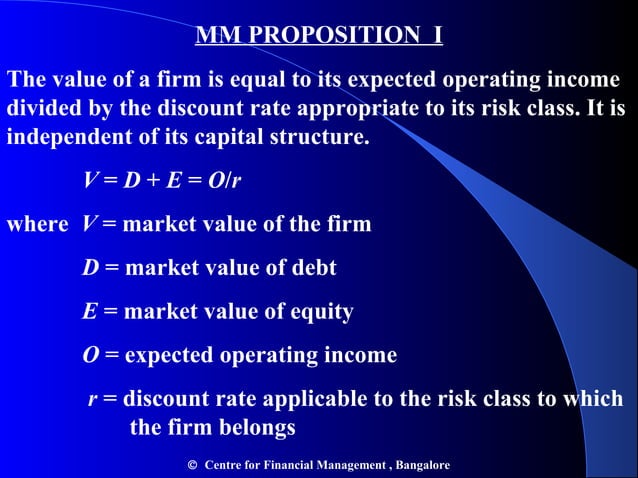 MM PROPOSITION I

The value of a firm is equal to its expected operating income divided by the discount rate appropriate to its risk class. It is independent of its capital structure.

$V = D + E = O/r$

where $V$ = market value of the firm

$D$ = market value of debt

$E$ = market value of equity

$O$ = expected operating income

$r$ = discount rate applicable to the risk class to which the firm belongs

© Centre for Financial Management , Bangalore